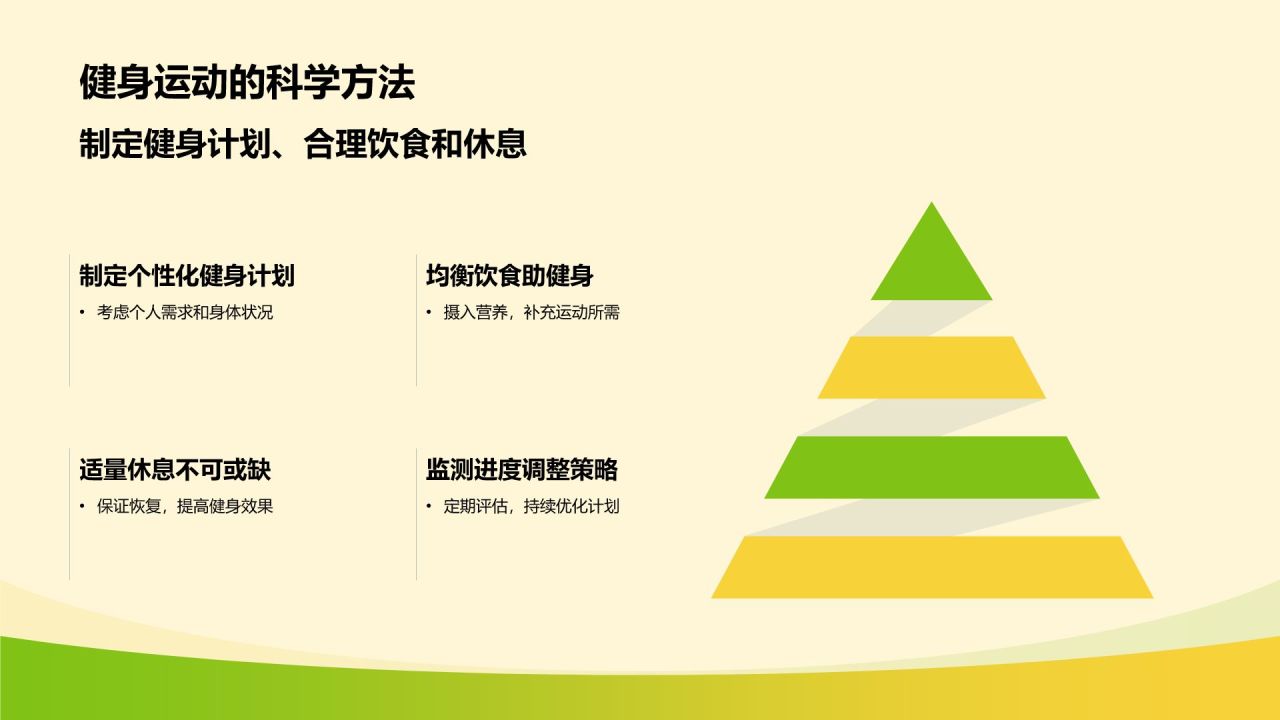 健身运动的科学方法

制定健身计划、合理饮食和休息

制定个性化健身计划

• 考虑个人需求和身体状况

均衡饮食助健身

• 摄入营养，补充运动所需

适量休息不可或缺

• 保证恢复，提高健身效果

监测进度调整策略

• 定期评估，持续优化计划